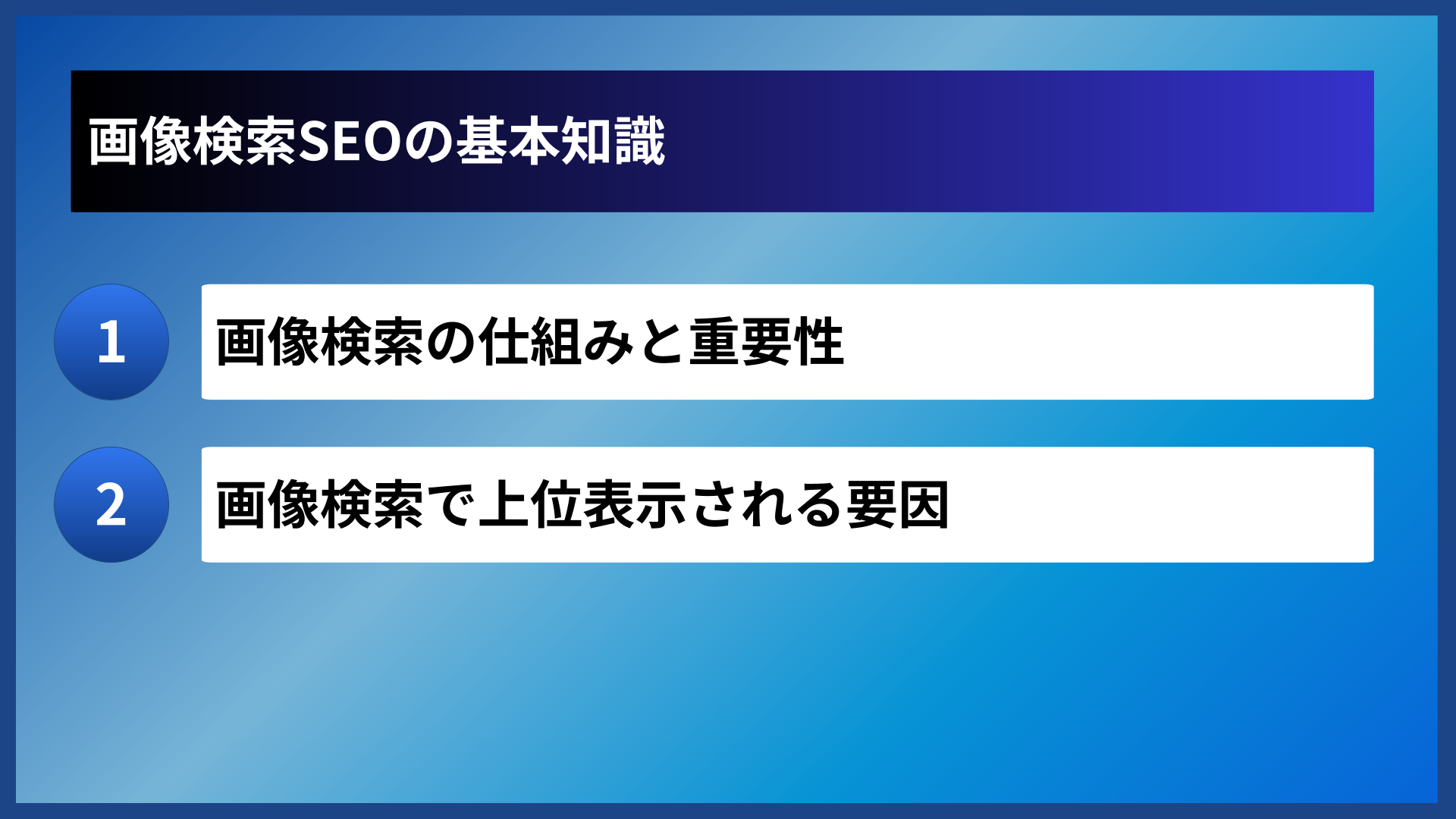 画像検索SEOの基本知識

1 画像検索の仕組みと重要性

2 画像検索で上位表示される要因